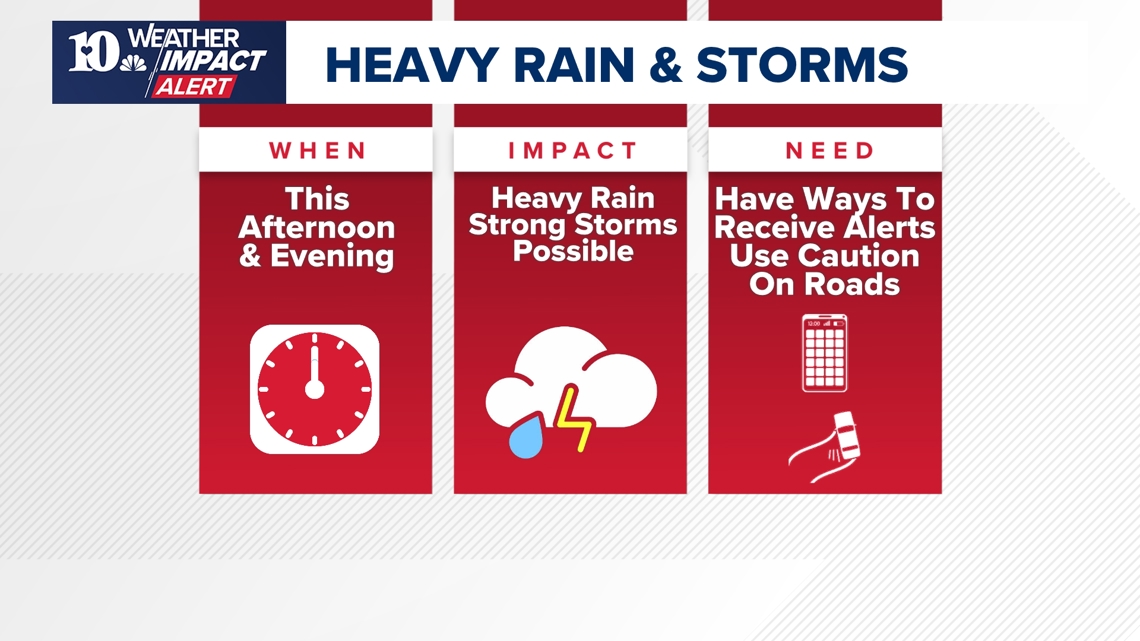 10 WEATHER IMPACT ALERT

HEAVY RAIN & STORMS

WHEN

This Afternoon & Evening

IMPACT

Heavy Rain Strong Storms Possible

NEED

Have Ways To Receive Alerts Use Caution On Roads

12:00